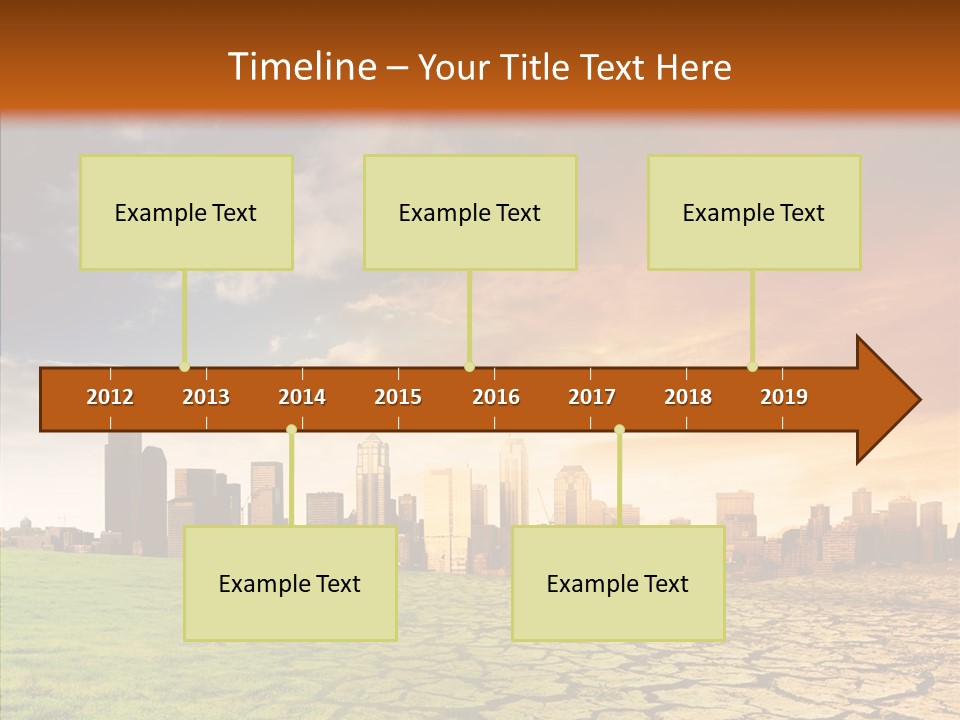 Timeline – Your Title Text Here

Example Text

Example Text

Example Text

2012 2013 2014 2015 2016 2017 2018 2019

Example Text

Example Text